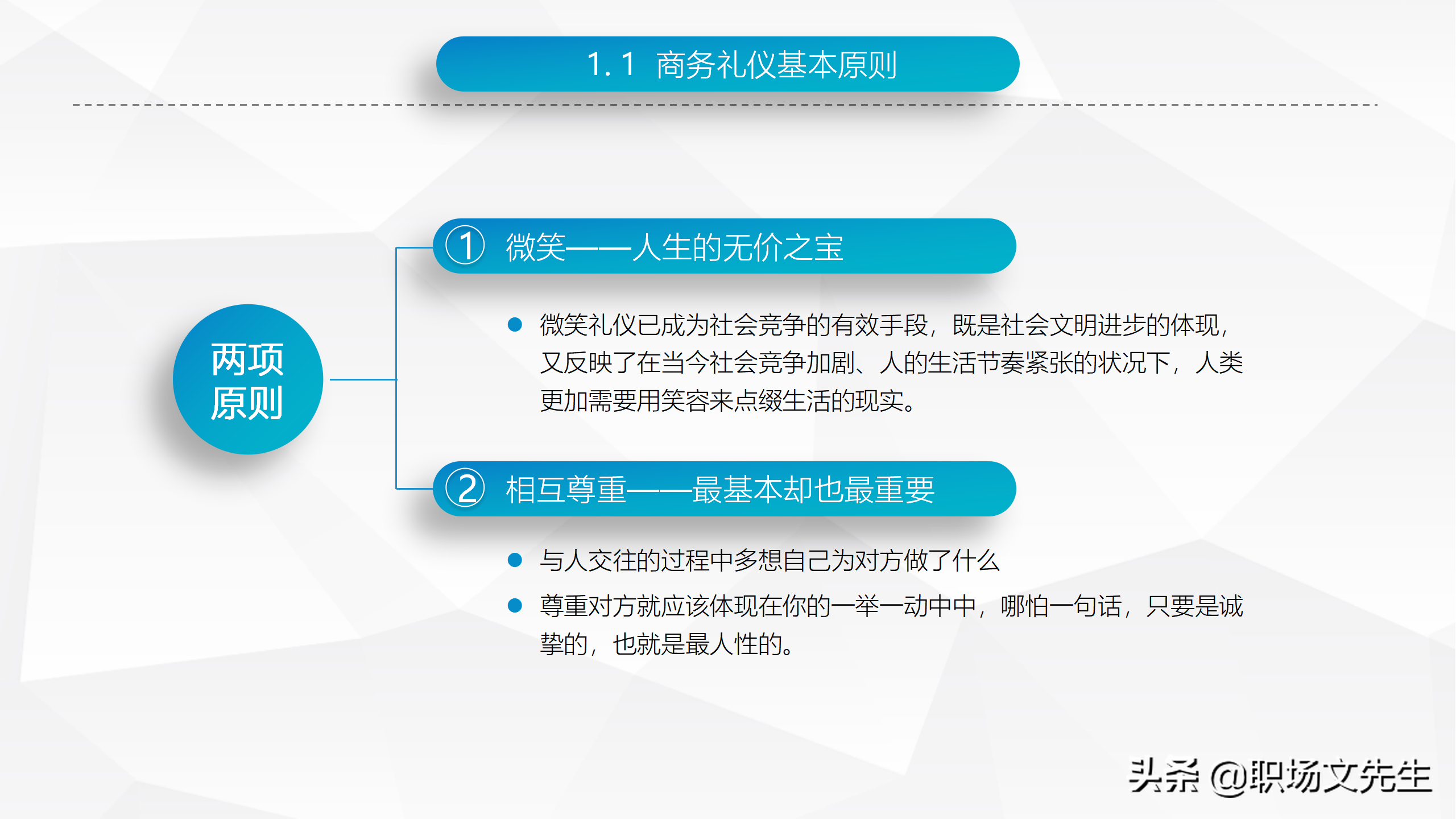 1.1 商务礼仪基本原则

两项原则

① 微笑——人生的无价之宝

● 微笑礼仪已成为社会竞争的有效手段，既是社会文明进步的体现，又反映了在当今社会竞争加剧、人的生活节奏紧张的状况下，人类更加需要用笑容来点缀生活的现实。

② 相互尊重——最基本却也最重要

● 与人交往的过程中多想自己为对方做了什么

● 尊重对方就应该体现在你的一举一动中中，哪怕一句话，只要是诚挚的，也就是最人性的。

头条 @职场文先生